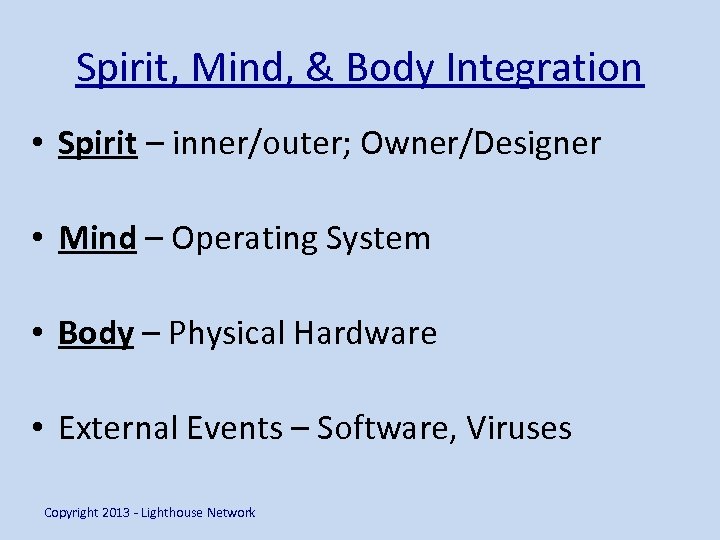 Spirit, Mind, & Body Integration

• Spirit – inner/outer; Owner/Designer

• Mind – Operating System

• Body – Physical Hardware

• External Events – Software, Viruses

Copyright 2013 - Lighthouse Network